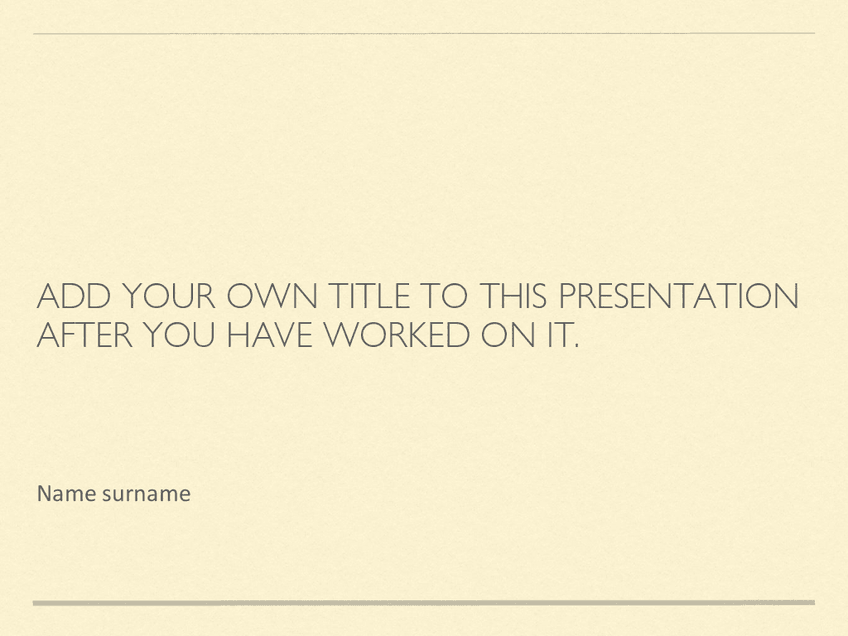 ADD YOUR OWN TITLE TO THIS PRESENTATION AFTER YOU HAVE WORKED ON IT.

Name surname